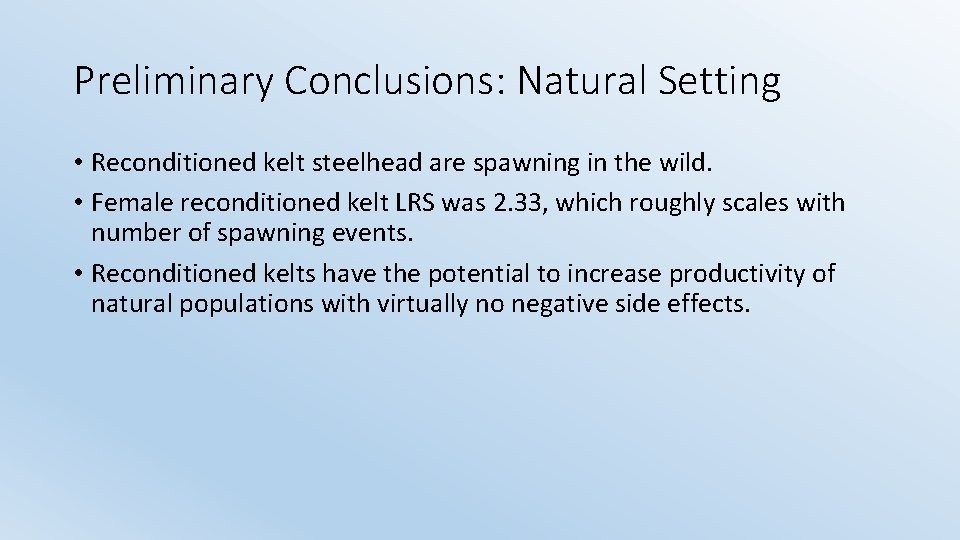 Preliminary Conclusions: Natural Setting

• Reconditioned kelt steelhead are spawning in the wild.
• Female reconditioned kelt LRS was 2.33, which roughly scales with number of spawning events.
• Reconditioned kelts have the potential to increase productivity of natural populations with virtually no negative side effects.